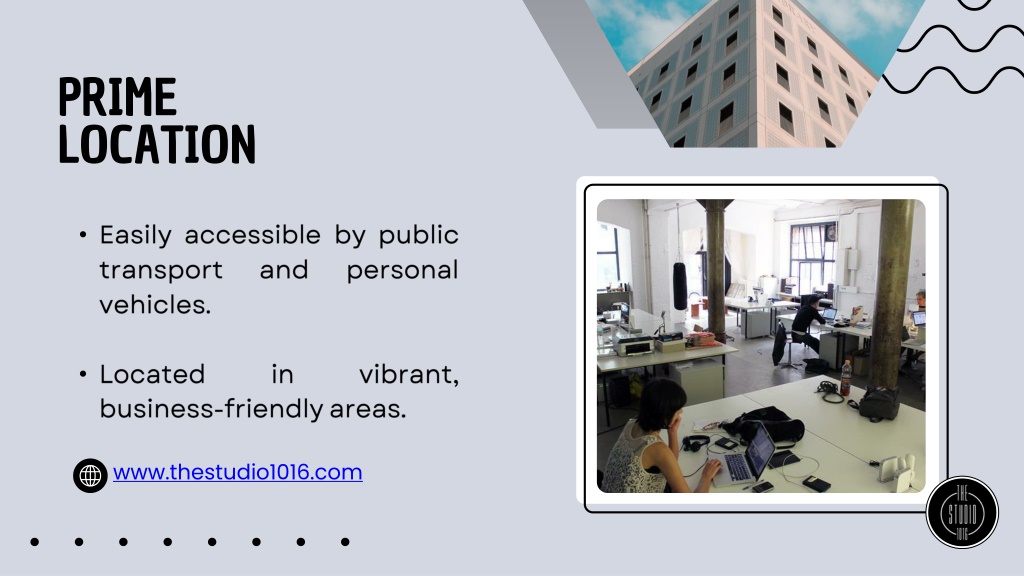 PRIME LOCATION

• Easily accessible by public transport and personal vehicles.

• Located in vibrant, business-friendly areas.

www.thestudio1016.com

THE STUDIO 1016